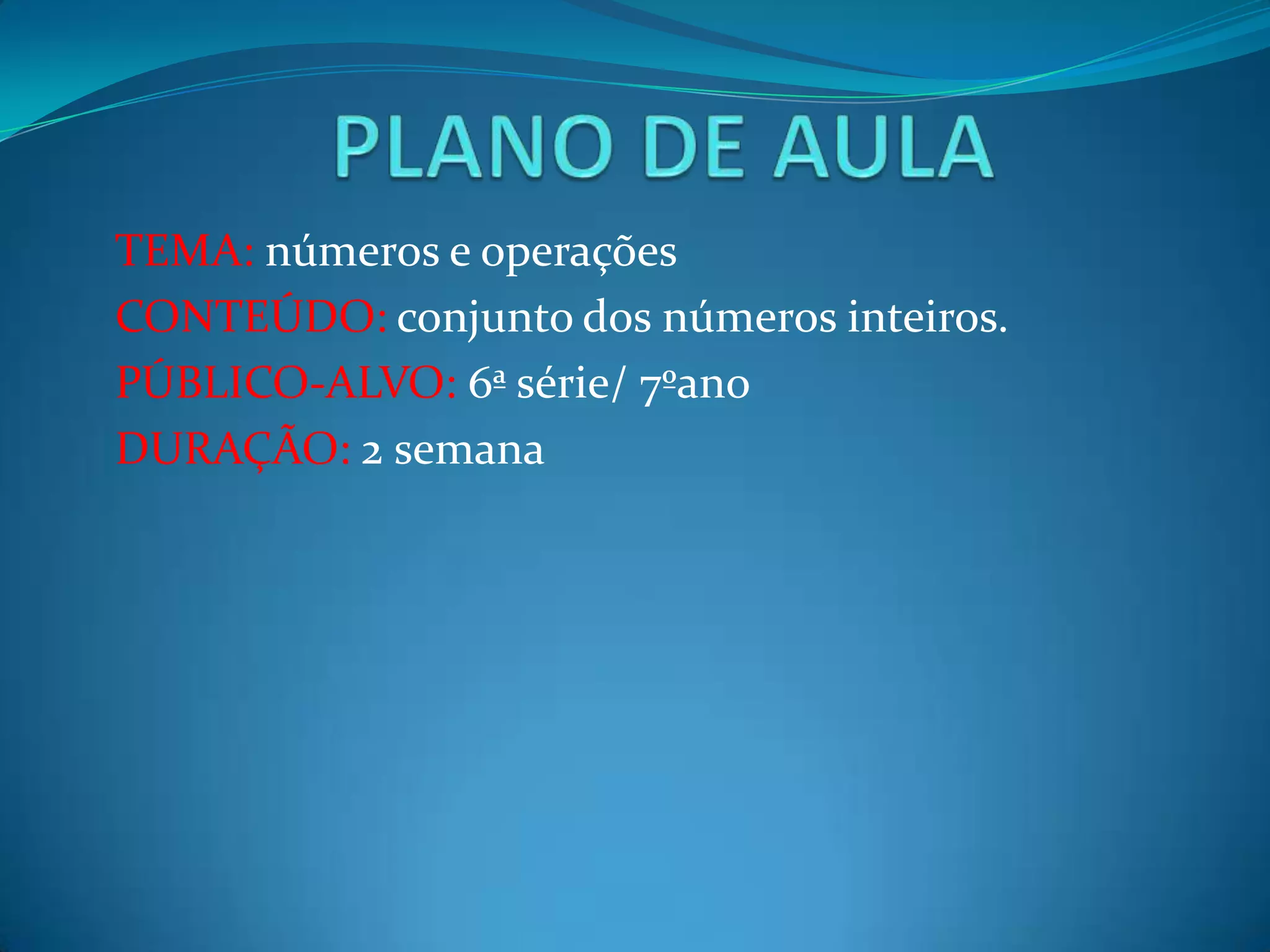 PLANO DE AULA

TEMA: números e operações

CONTEÚDO: conjunto dos números inteiros.

PÚBLICO-ALVO: 6ª série/ 7ºano

DURAÇÃO: 2 semana